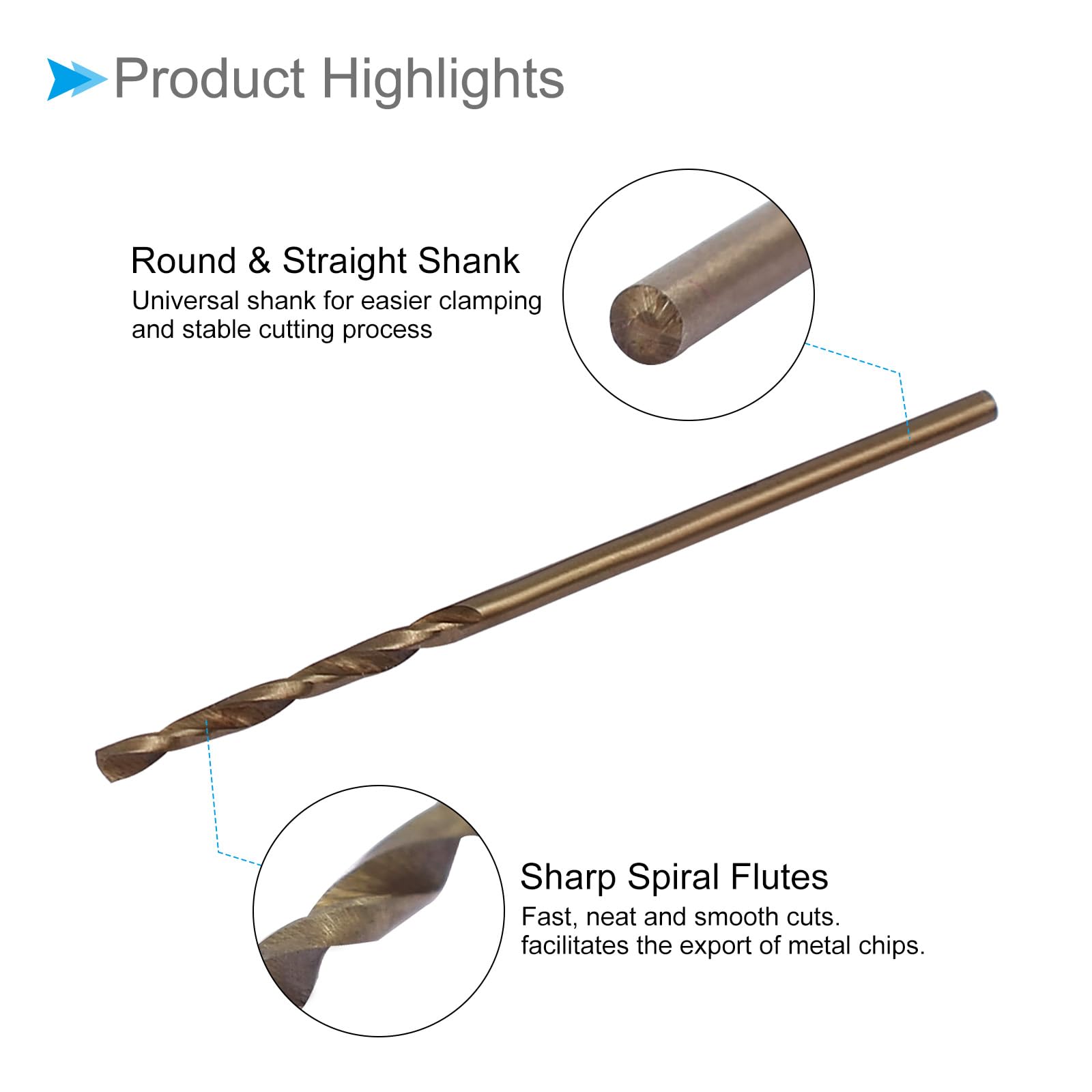 Product Highlights

Round & Straight Shank
Universal shank for easier clamping and stable cutting process

Sharp Spiral Flutes
Fast, neat and smooth cuts. facilitates the export of metal chips.